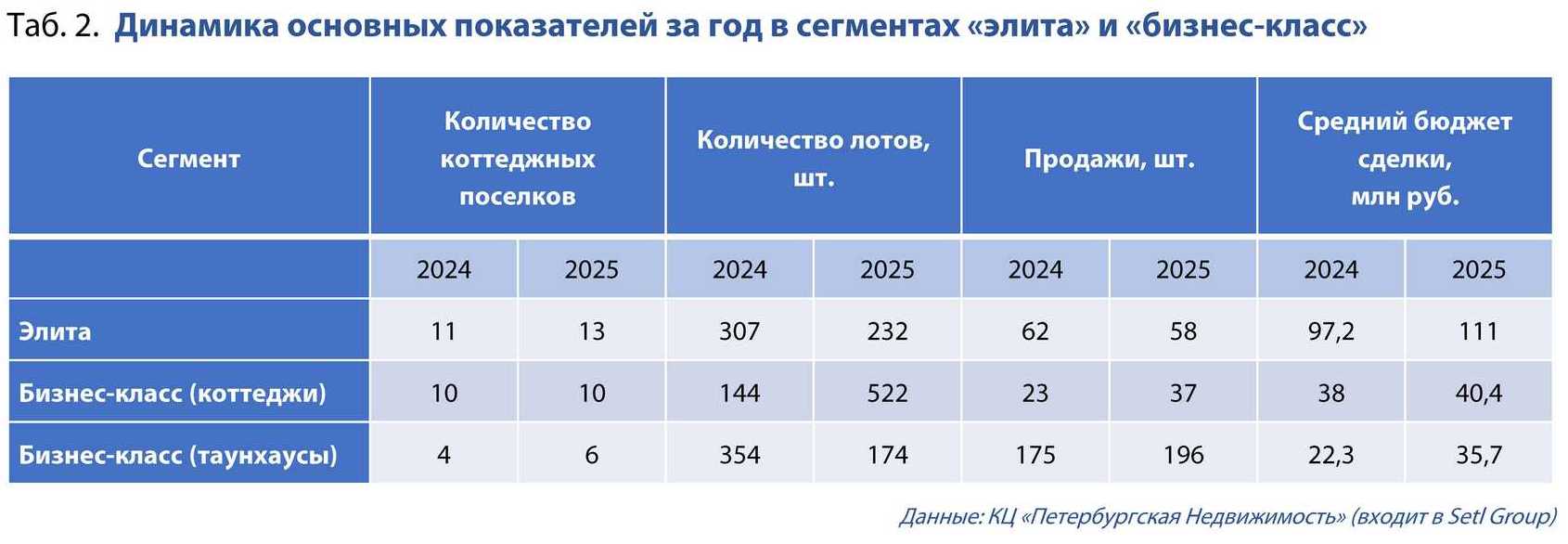 Таб. 2. Динамика основных показателей за год в сегментах «элита» и «бизнес-класс»

| Сегмент | Количество коттеджных поселков | | Количество лотов, шт. | | Продажи, шт. | | Средний бюджет сделки, млн руб. | |
|---|---|---|---|---|---|---|---|---|
| | 2024 | 2025 | 2024 | 2025 | 2024 | 2025 | 2024 | 2025 |
| Элита | 11 | 13 | 307 | 232 | 62 | 58 | 97,2 | 111 |
| Бизнес-класс (коттеджи) | 10 | 10 | 144 | 522 | 23 | 37 | 38 | 40,4 |
| Бизнес-класс (таунхаусы) | 4 | 6 | 354 | 174 | 175 | 196 | 22,3 | 35,7 |

Данные: КЦ «Петербургская Недвижимость» (входит в Setl Group)